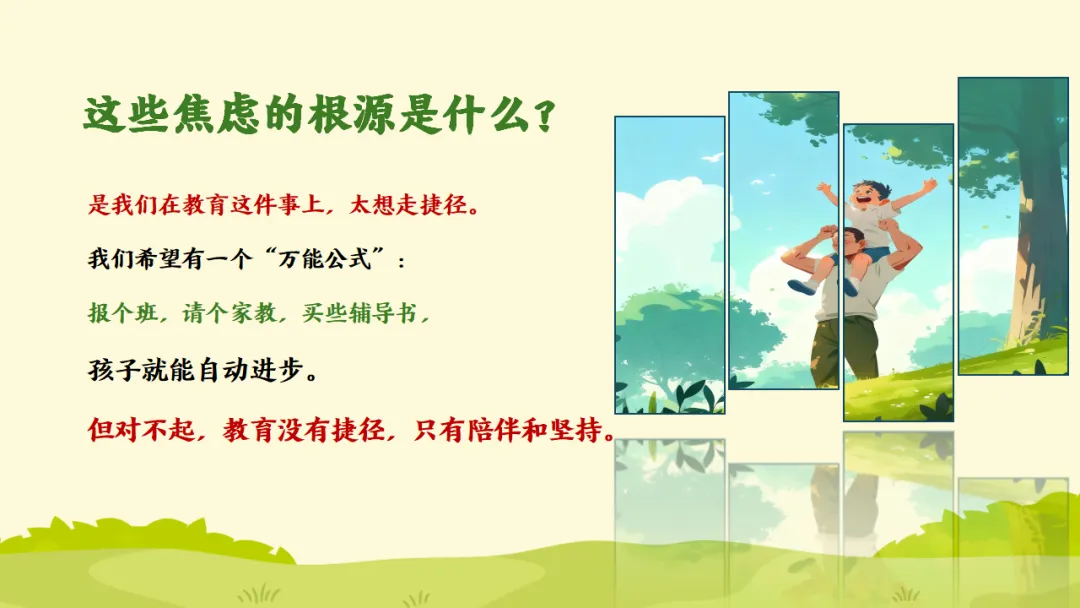 这些焦虑的根源是什么？

是我们在教育这件事上，太想走捷径。

我们希望有一个“万能公式”：

报个班，请个家教，买些辅导书，

孩子就能自动进步。

但对不起，教育没有捷径，只有陪伴和坚持。